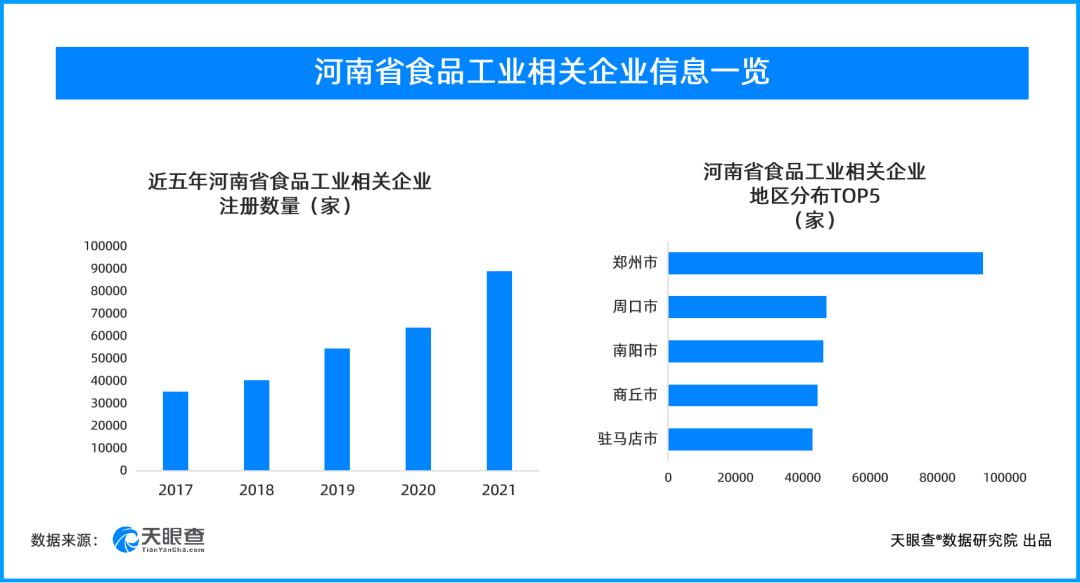 河南省食品工业相关企业信息一览

近五年河南省食品工业相关企业注册数量（家）

100000
90000
80000
70000
60000
50000
40000
30000
20000
10000
0

2017 2018 2019 2020 2021

河南省食品工业相关企业地区分布TOP5（家）

郑州市
周口市
南阳市
商丘市
驻马店市

0 20000 40000 60000 80000 100000

数据来源： 天眼查 TianYanCha.com

天眼查®数据研究院 出品